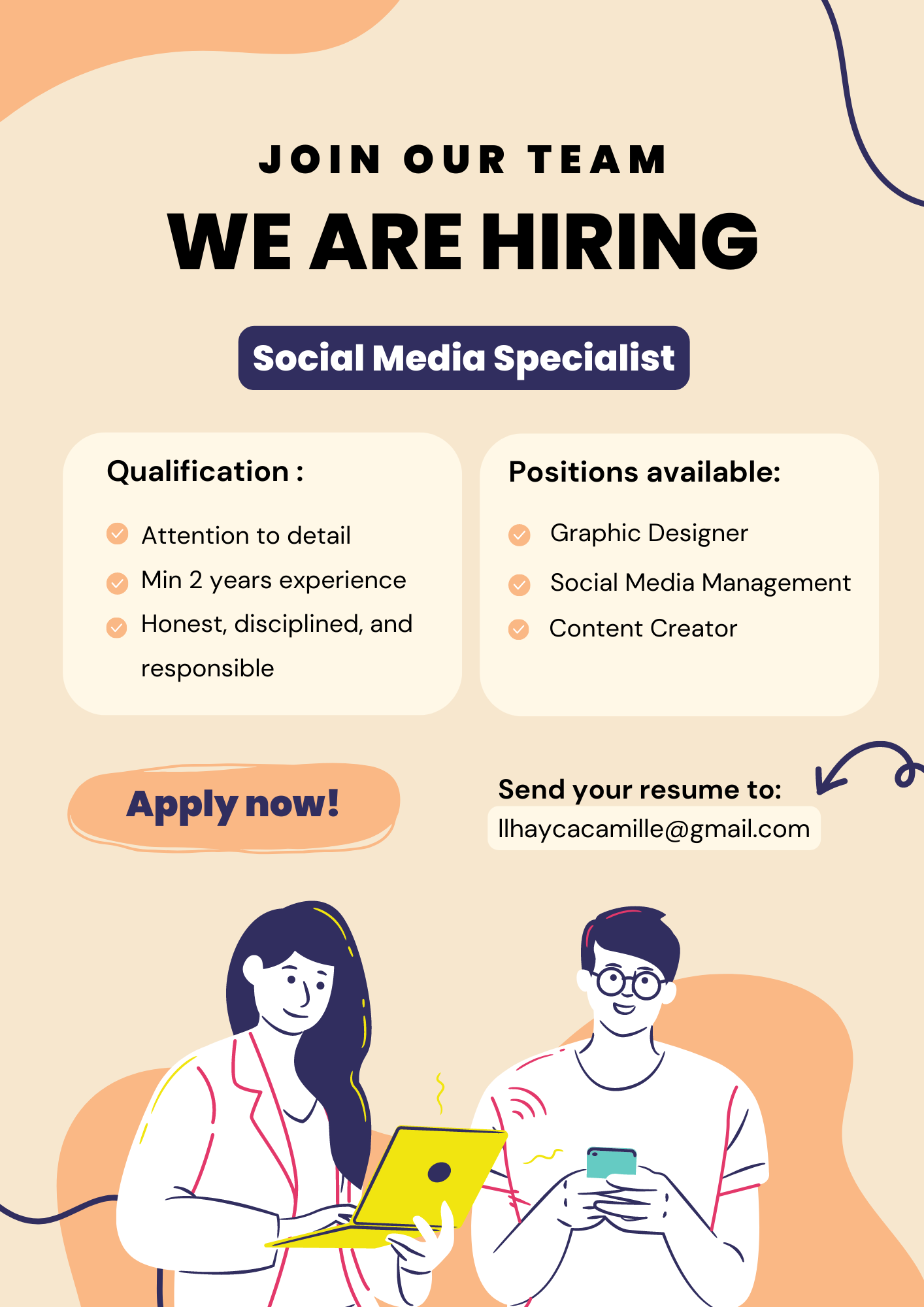 JOIN OUR TEAM

WE ARE HIRING

Social Media Specialist

Qualification :

Attention to detail

Min 2 years experience

Honest, disciplined, and responsible

Positions available:

Graphic Designer

Social Media Management

Content Creator

Apply now!

Send your resume to:

llhaycacamille@gmail.com